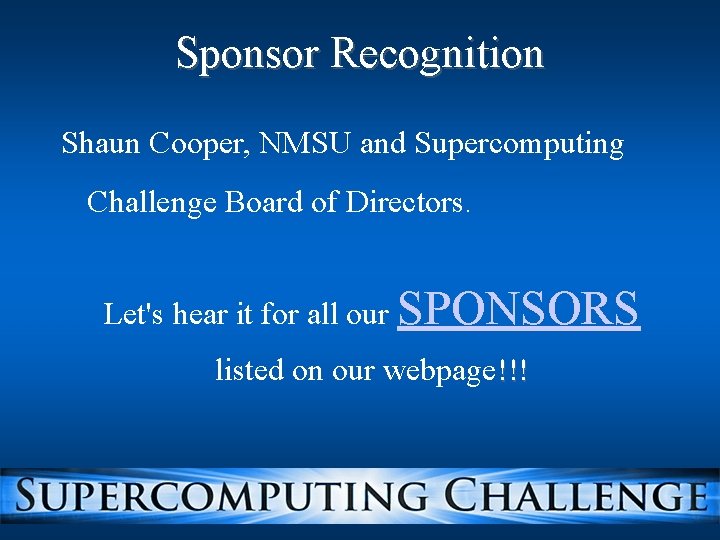 Sponsor Recognition

Shaun Cooper, NMSU and Supercomputing Challenge Board of Directors.

Let's hear it for all our SPONSORS listed on our webpage!!!

SUPERCOMPUTING CHALLENGE